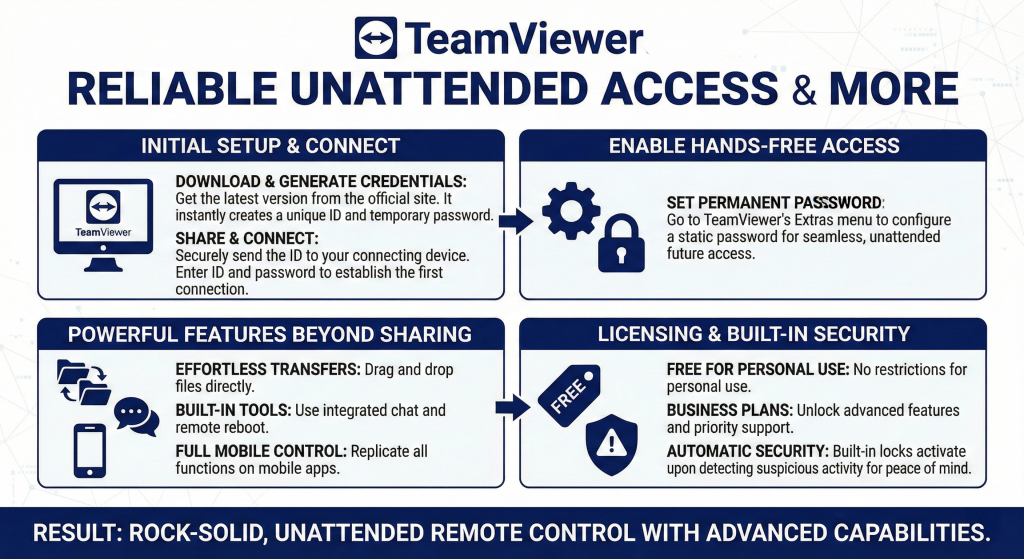 TeamViewer

RELIABLE UNATTENDED ACCESS & MORE

INITIAL SETUP & CONNECT

TeamViewer

DOWNLOAD & GENERATE CREDENTIALS: Get the latest version from the official site. It instantly creates a unique ID and temporary password.

SHARE & CONNECT: Securely send the ID to your connecting device. Enter ID and password to establish the first connection.

ENABLE HANDS-FREE ACCESS

SET PERMANENT PASSWORD: Go to TeamViewer's Extras menu to configure a static password for seamless, unattended future access.

POWERFUL FEATURES BEYOND SHARING

EFFORTLESS TRANSFERS: Drag and drop files directly.

BUILT-IN TOOLS: Use integrated chat and remote reboot.

FULL MOBILE CONTROL: Replicate all functions on mobile apps.

LICENSING & BUILT-IN SECURITY

FREE

FREE FOR PERSONAL USE: No restrictions for personal use.

BUSINESS PLANS: Unlock advanced features and priority support.

AUTOMATIC SECURITY: Built-in locks activate upon detecting suspicious activity for peace of mind.

RESULT: ROCK-SOLID, UNATTENDED REMOTE CONTROL WITH ADVANCED CAPABILITIES.